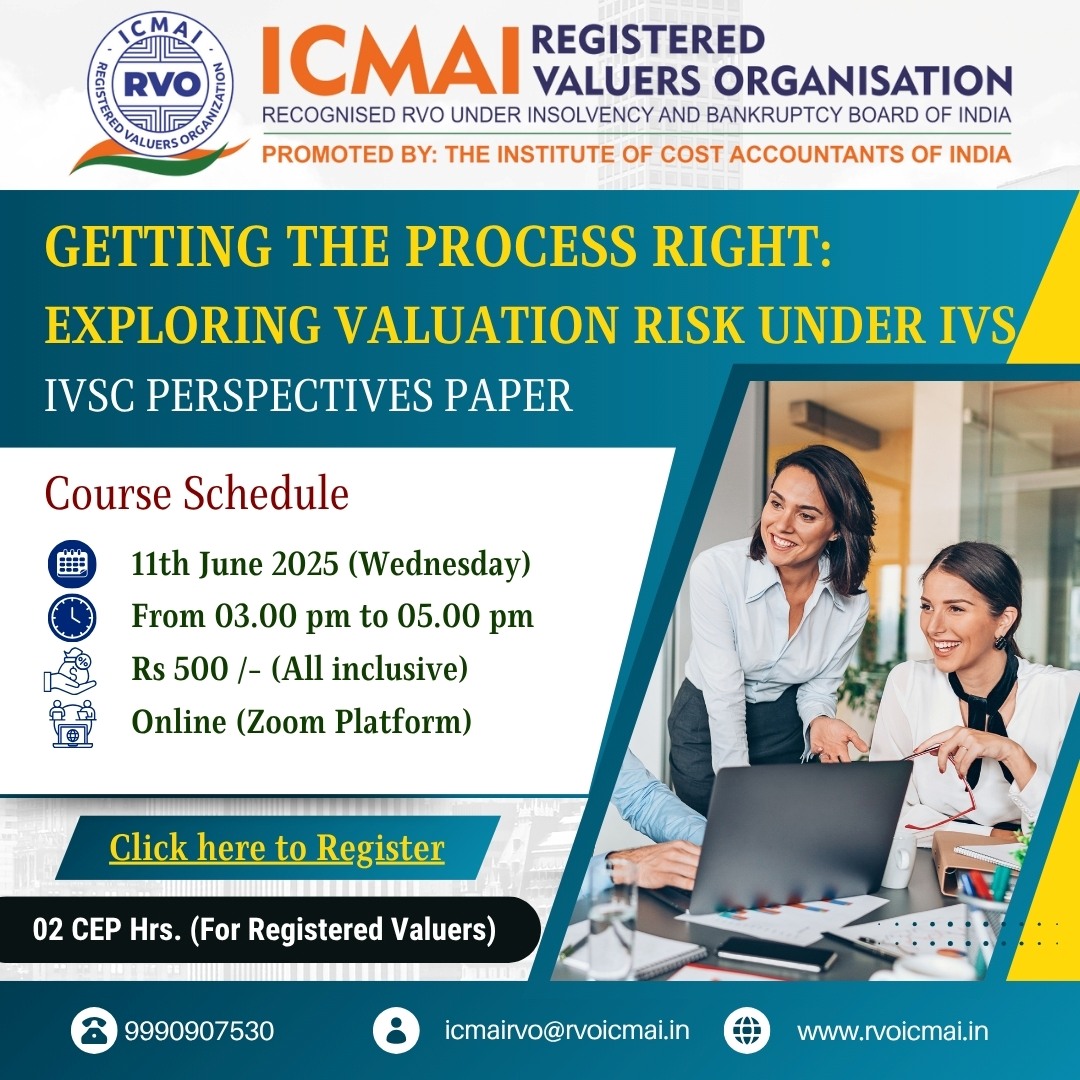 ICMAI
RVO
REGISTERED VALUERS ORGANIZATION

ICMAI REGISTERED VALUERS ORGANISATION
RECOGNISED RVO UNDER INSOLVENCY AND BANKRUPTCY BOARD OF INDIA
PROMOTED BY: THE INSTITUTE OF COST ACCOUNTANTS OF INDIA

GETTING THE PROCESS RIGHT:
EXPLORING VALUATION RISK UNDER IVS
IVSC PERSPECTIVES PAPER

Course Schedule

11th June 2025 (Wednesday)
From 03.00 pm to 05.00 pm
Rs 500 /- (All inclusive)
Online (Zoom Platform)

Click here to Register

02 CEP Hrs. (For Registered Valuers)

9990907530
icmairvo@rvoicmai.in
www.rvoicmai.in